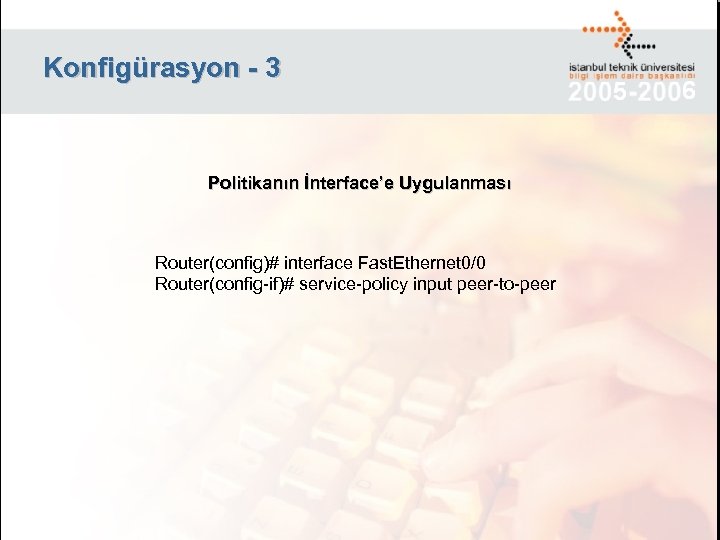 Konfigürasyon - 3

istanbul teknik üniversitesi
bilgi işlem daire başkanlığı
2005-2006

Politikanın İnterface'e Uygulanması

Router(config)# interface FastEthernet0/0
Router(config-if)# service-policy input peer-to-peer